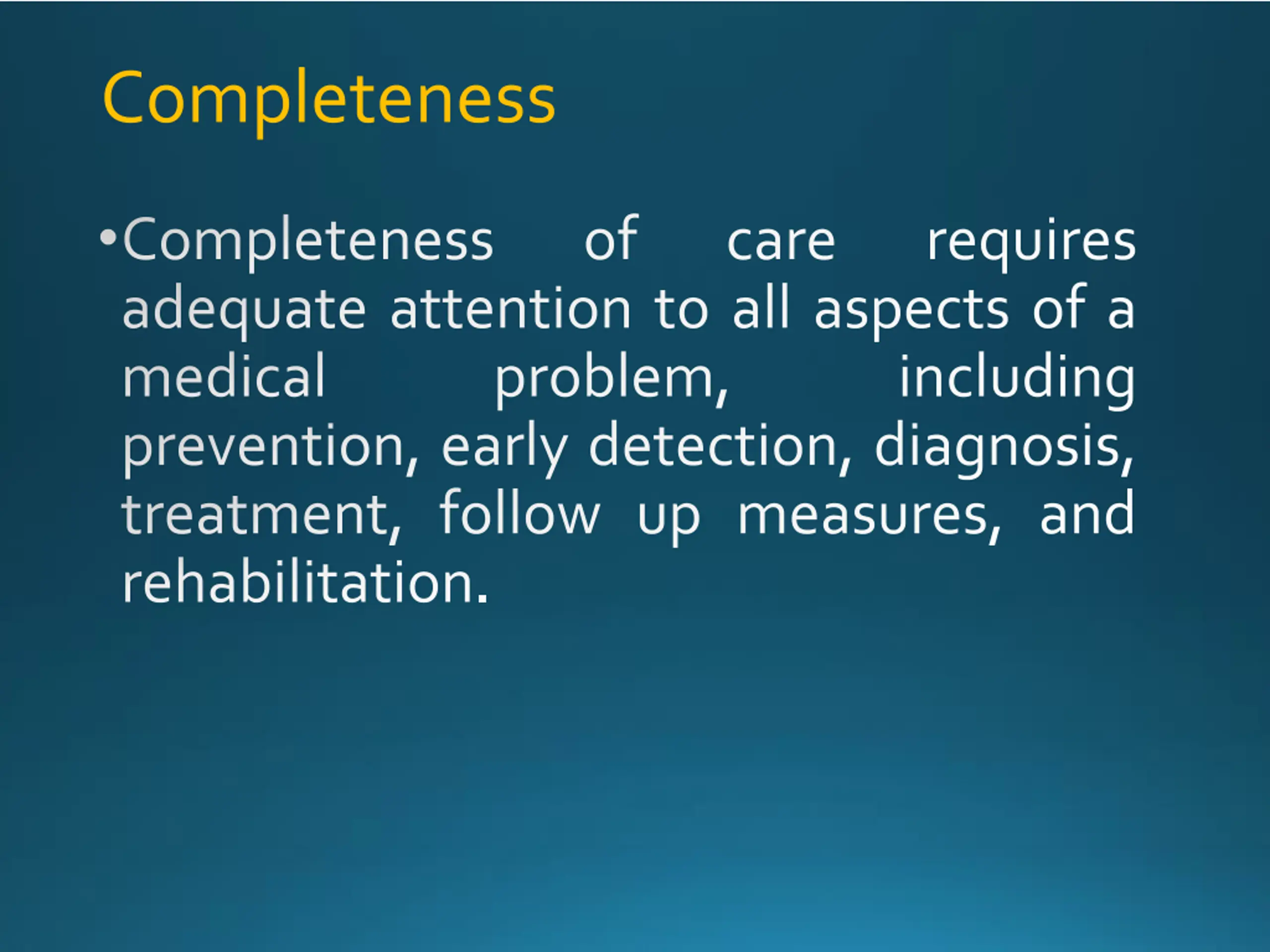 Completeness

•Completeness of care requires adequate attention to all aspects of a medical problem, including prevention, early detection, diagnosis, treatment, follow up measures, and rehabilitation.